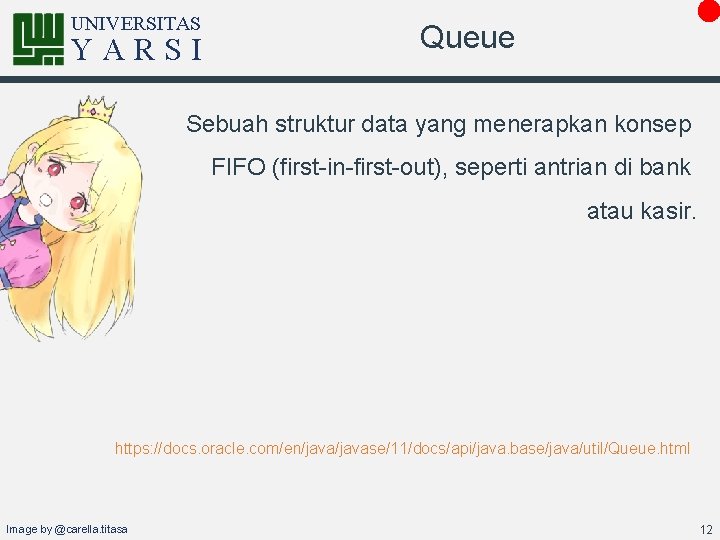 UNIVERSITAS
YARSI

Queue

Sebuah struktur data yang menerapkan konsep FIFO (first-in-first-out), seperti antrian di bank atau kasir.

https://docs.oracle.com/en/java/javase/11/docs/api/java.base/java/util/Queue.html

Image by @carella.titasa

12